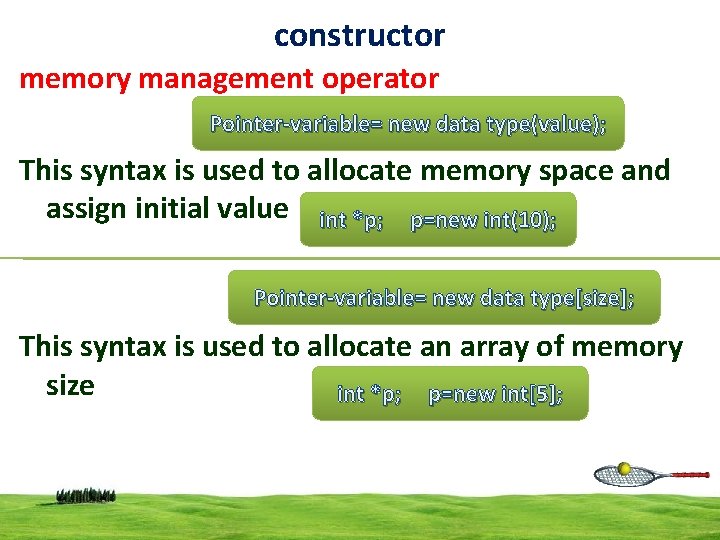 constructor

memory management operator

Pointer-variable= new data type(value);

This syntax is used to allocate memory space and assign initial value

int *p;    p=new int(10);

Pointer-variable= new data type[size];

This syntax is used to allocate an array of memory size

int *p;    p=new int[5];